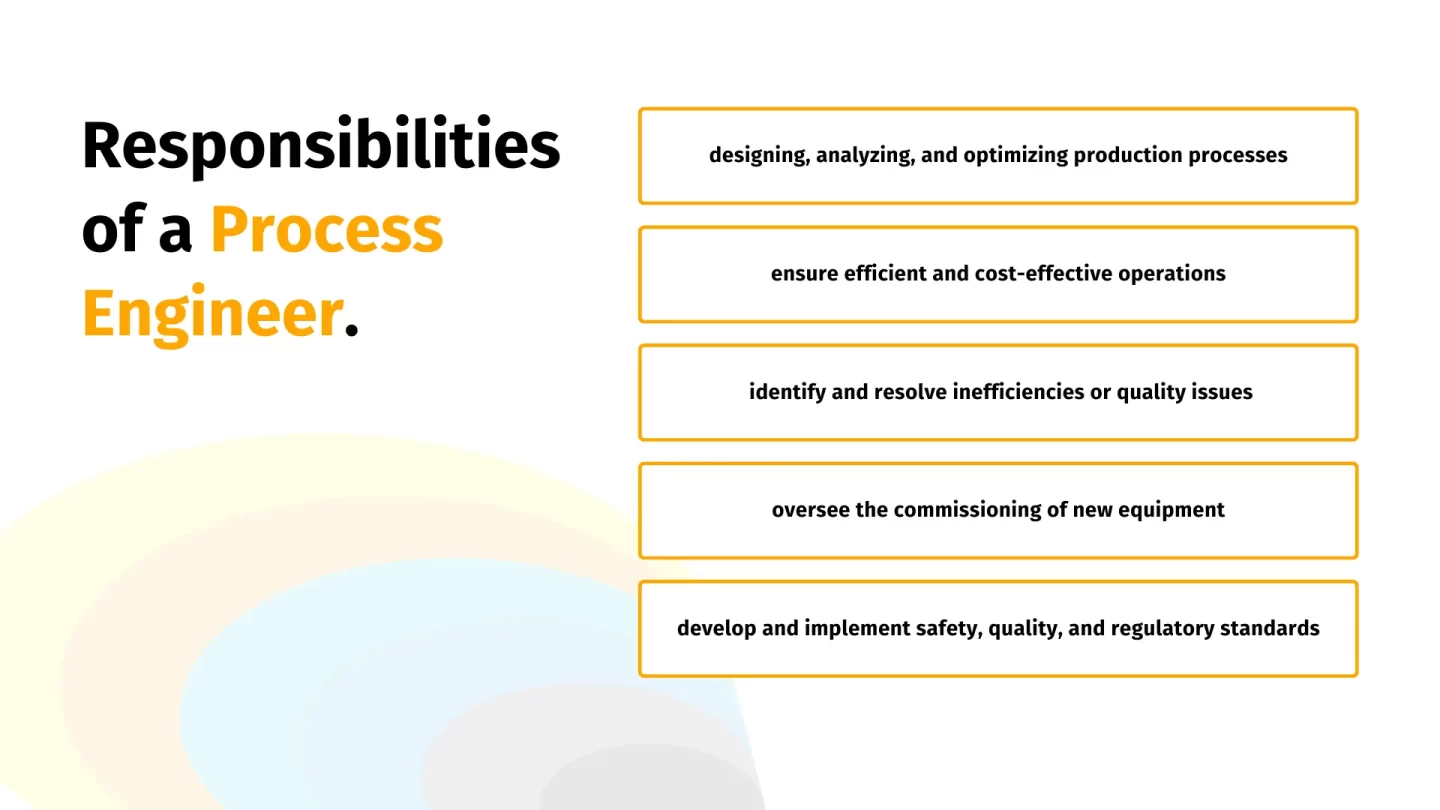 Responsibilities of a Process Engineer.

designing, analyzing, and optimizing production processes

ensure efficient and cost-effective operations

identify and resolve inefficiencies or quality issues

oversee the commissioning of new equipment

develop and implement safety, quality, and regulatory standards